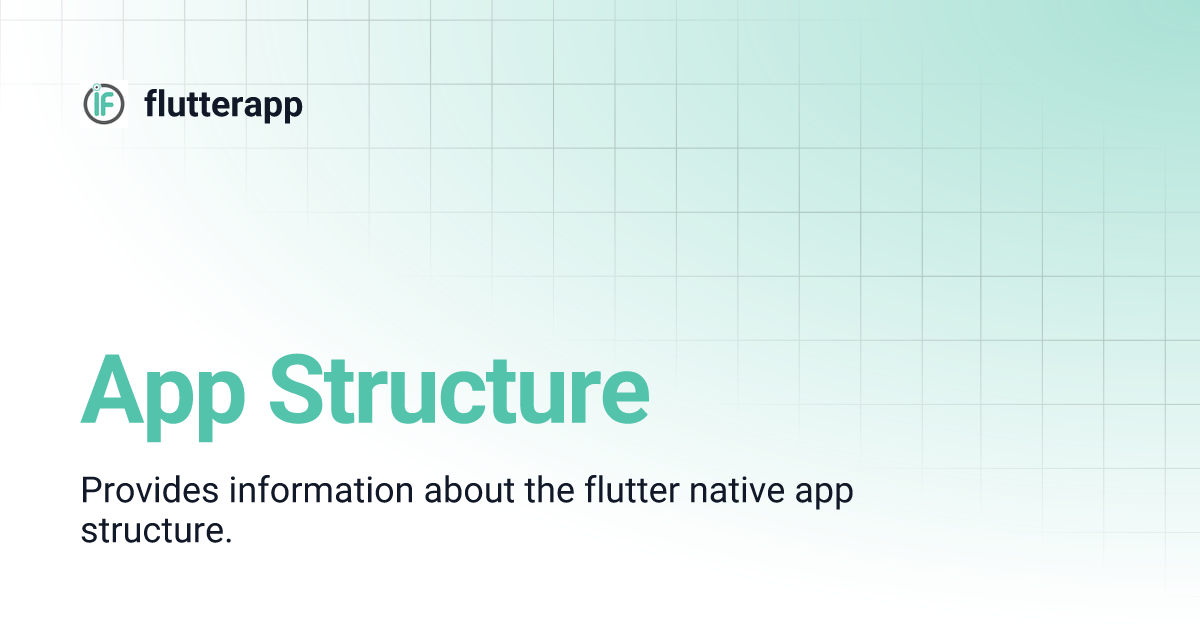 iF flutterapp

App Structure

Provides information about the flutter native app structure.